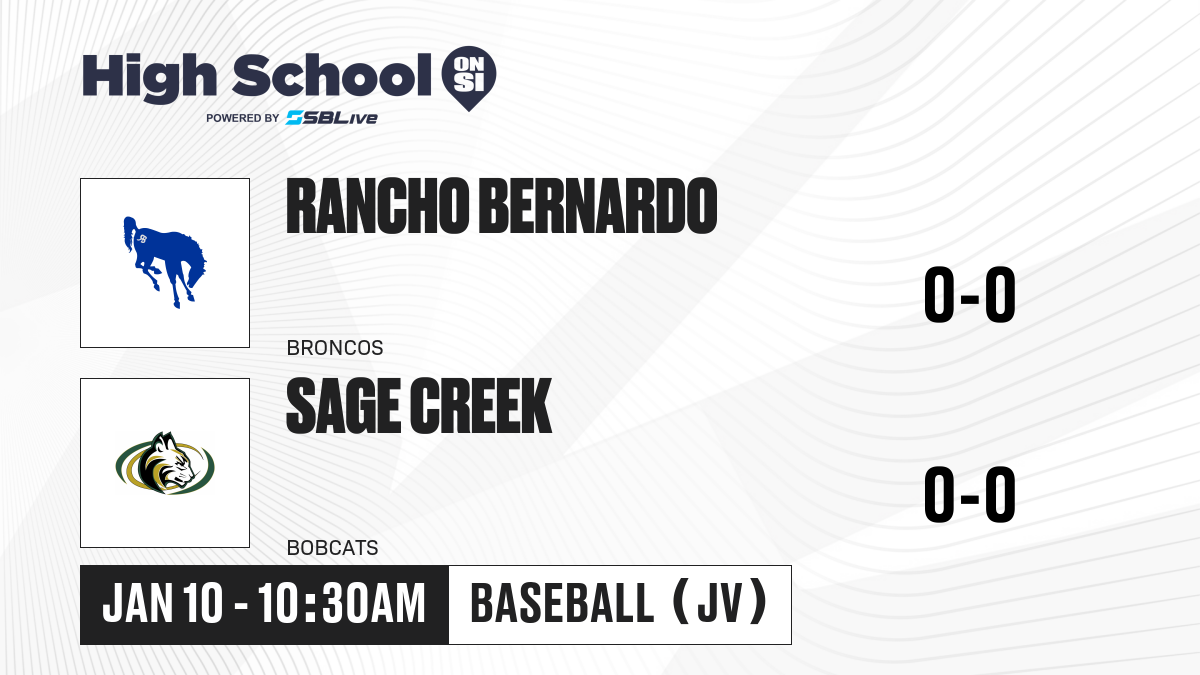 High School ON SI
POWERED BY SBLive

RANCHO BERNARDO
BRONCOS
0-0

SAGE CREEK
BOBCATS
0-0

JAN 10 - 10:30AM
BASEBALL (JV)